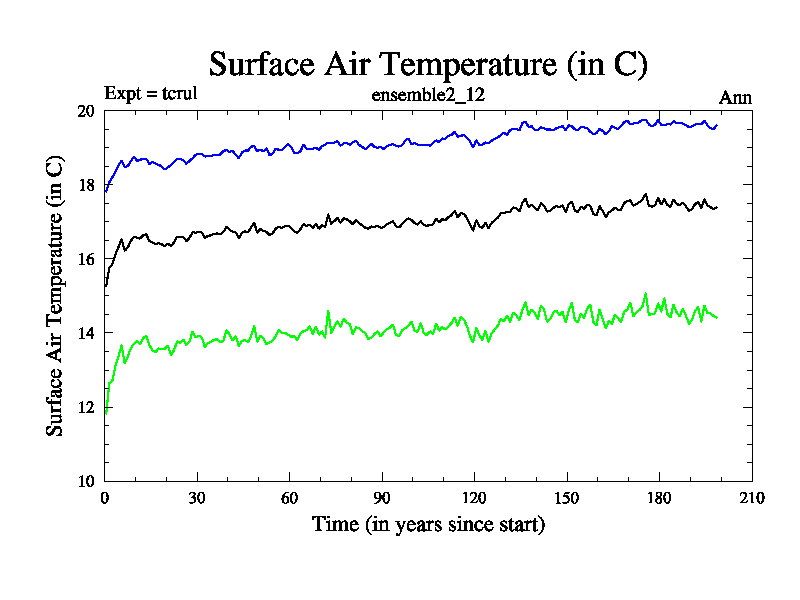 Surface Air Temperature (in C)

Expt = tcrul

ensemble2_12

Ann

Surface Air Temperature (in C)

20
18
16
14
12
10

0
30
60
90
120
150
180
210

Time (in years since start)